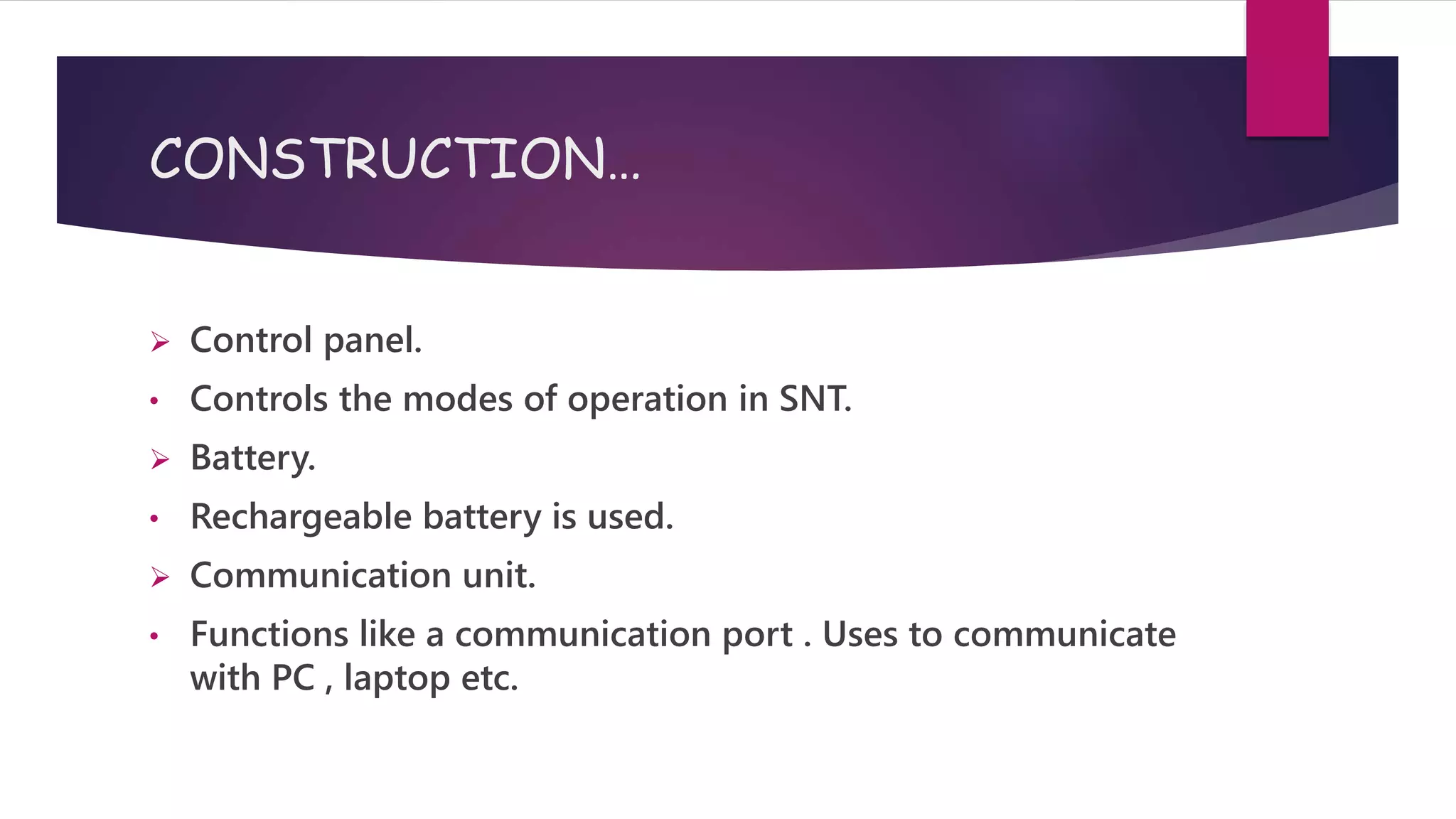 CONSTRUCTION…

➢ Control panel.
• Controls the modes of operation in SNT.
➢ Battery.
• Rechargeable battery is used.
➢ Communication unit.
• Functions like a communication port . Uses to communicate with PC , laptop etc.